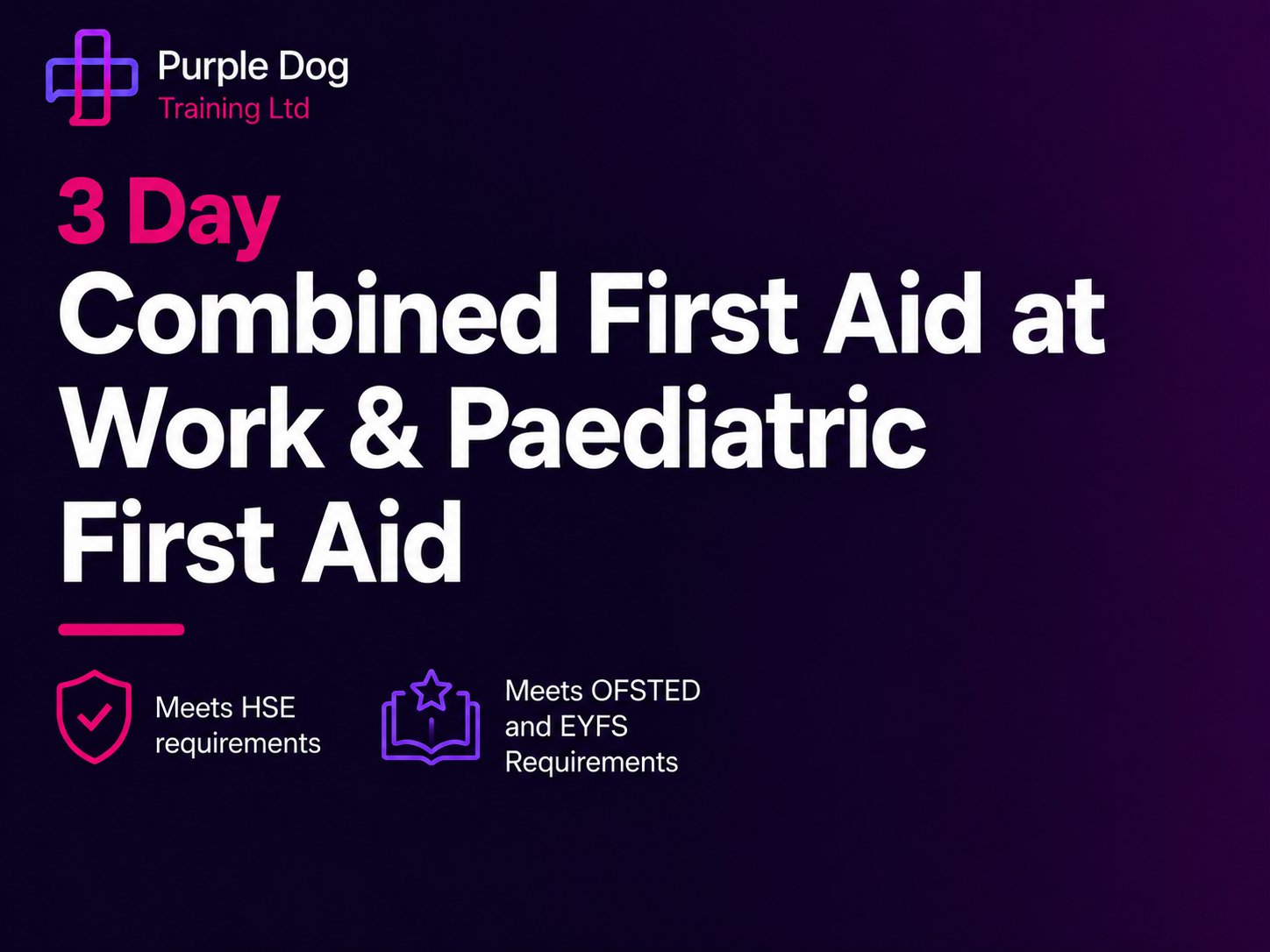 Purple Dog
Training Ltd

3 Day
Combined First Aid at Work & Paediatric First Aid

Meets HSE requirements

Meets OFSTED and EYFS Requirements